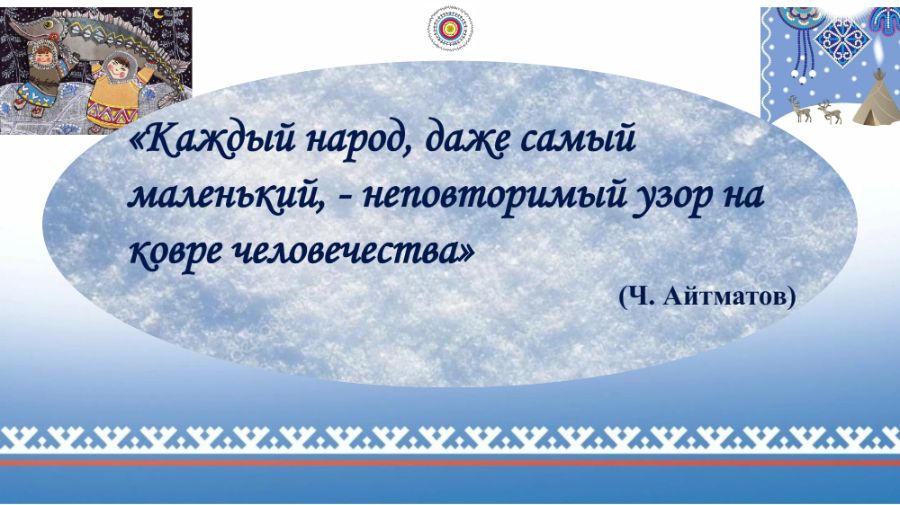 «Каждый народ, даже самый маленький, - неповторимый узор на ковре человечества»

(Ч. Айтматов)